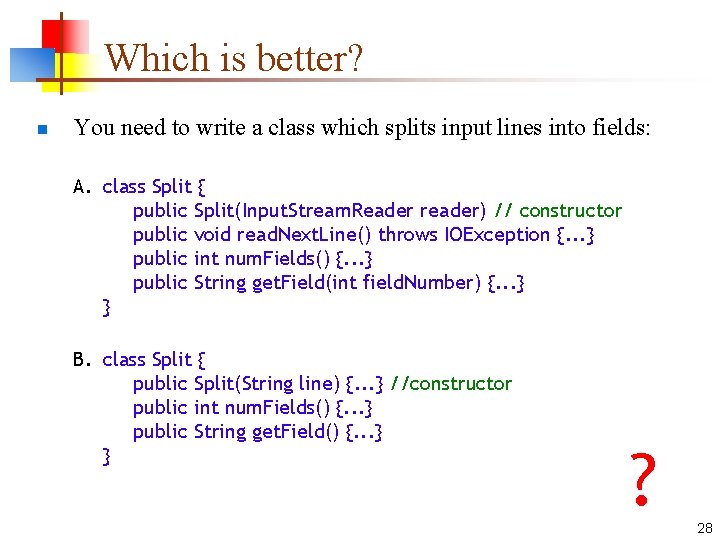 Which is better?

You need to write a class which splits input lines into fields:

A. class Split {
public Split(InputStreamReader reader) // constructor
public void readNextLine() throws IOException {...}
public int numFields() {...}
public String getField(int fieldNumber) {...}
}

B. class Split {
public Split(String line) {...} //constructor
public int numFields() {...}
public String getField() {...}
}

?

28